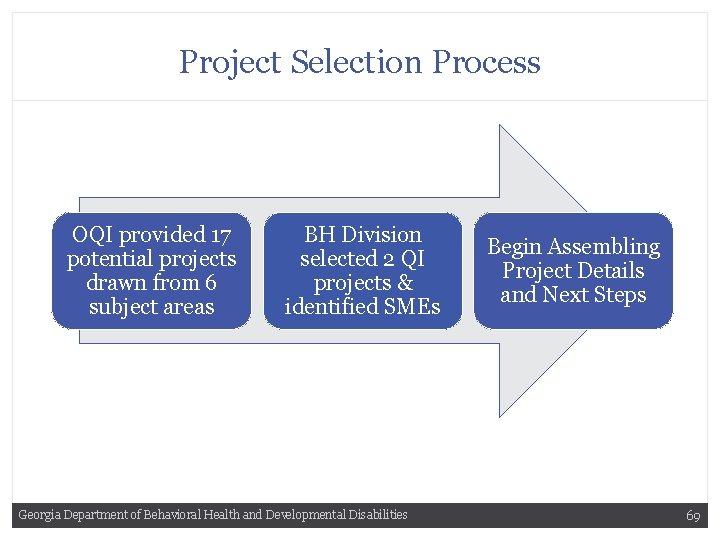 Project Selection Process

OQI provided 17 potential projects drawn from 6 subject areas

BH Division selected 2 QI projects & identified SMEs

Begin Assembling Project Details and Next Steps

Georgia Department of Behavioral Health and Developmental Disabilities

69